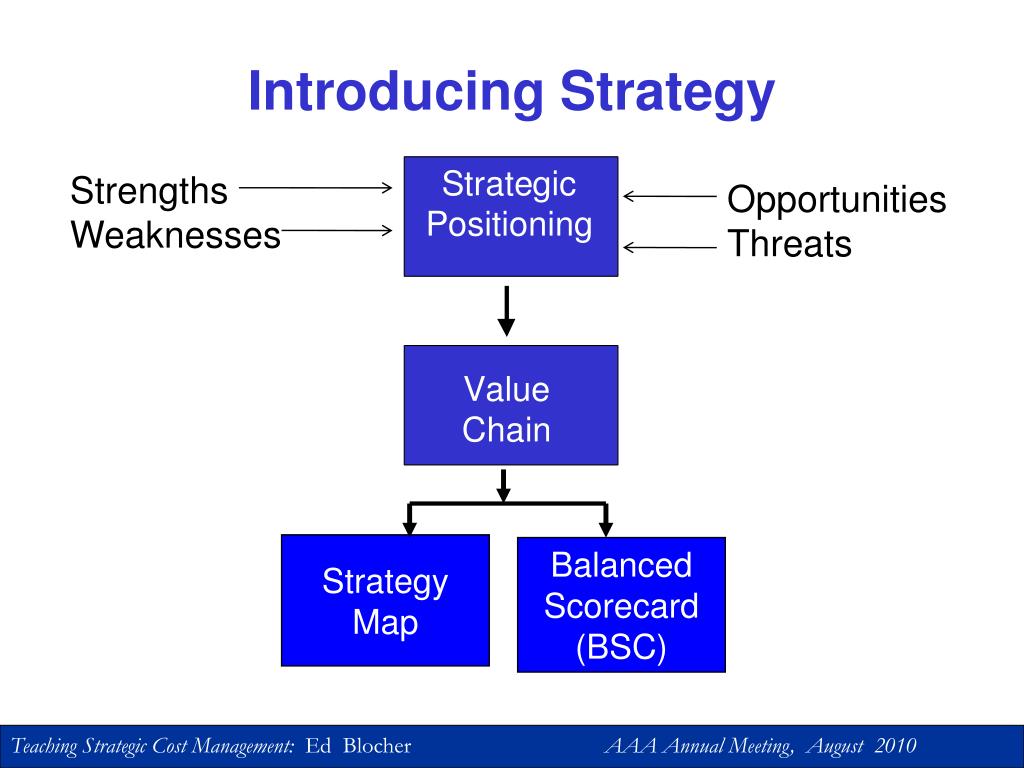 Introducing Strategy

Strengths
Weaknesses

Strategic Positioning

Opportunities
Threats

Value Chain

Strategy Map

Balanced Scorecard (BSC)

Teaching Strategic Cost Management: Ed Blocher

AAA Annual Meeting, August 2010